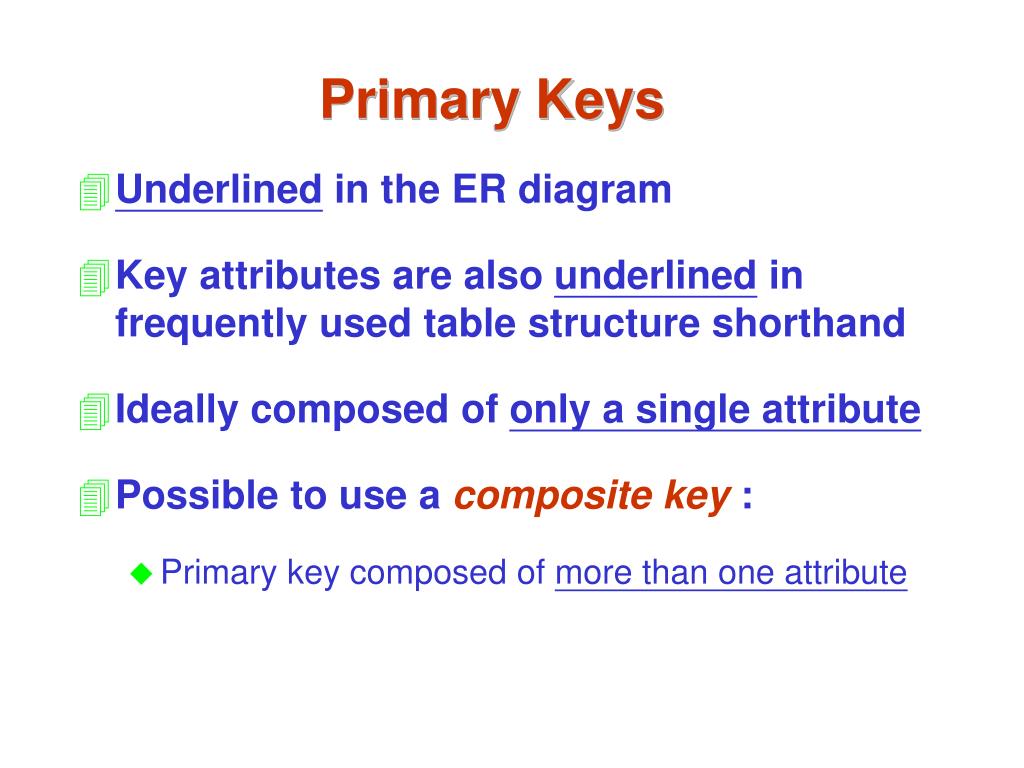 Primary Keys

Underlined in the ER diagram

Key attributes are also underlined in frequently used table structure shorthand

Ideally composed of only a single attribute

Possible to use a composite key :

Primary key composed of more than one attribute